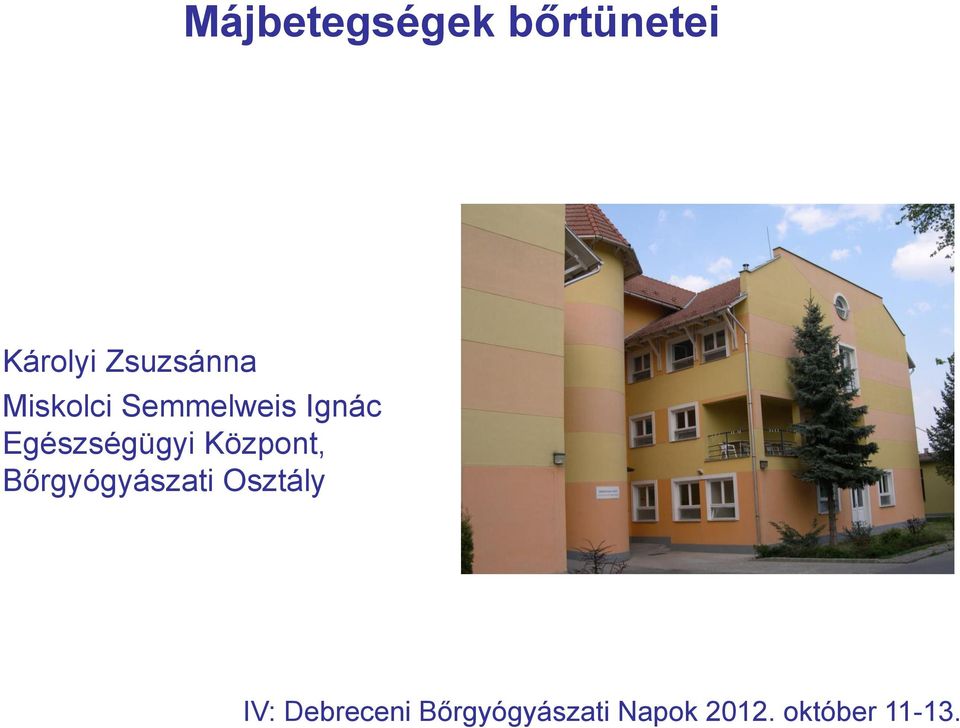 Májbetegségek bőrtünetei

Károlyi Zsuzsánna

Miskolci Semmelweis Ignác Egészségügyi Központ, Bőrgyógyászati Osztály

IV: Debreceni Bőrgyógyászati Napok 2012. október 11-13.